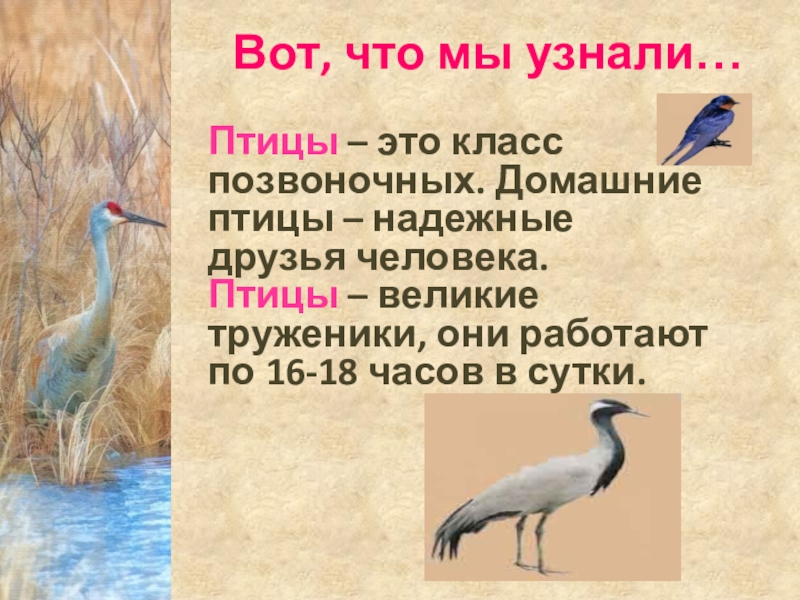 Вот, что мы узнали…

Птицы – это класс позвоночных. Домашние птицы – надежные друзья человека.
Птицы – великие труженики, они работают по 16-18 часов в сутки.